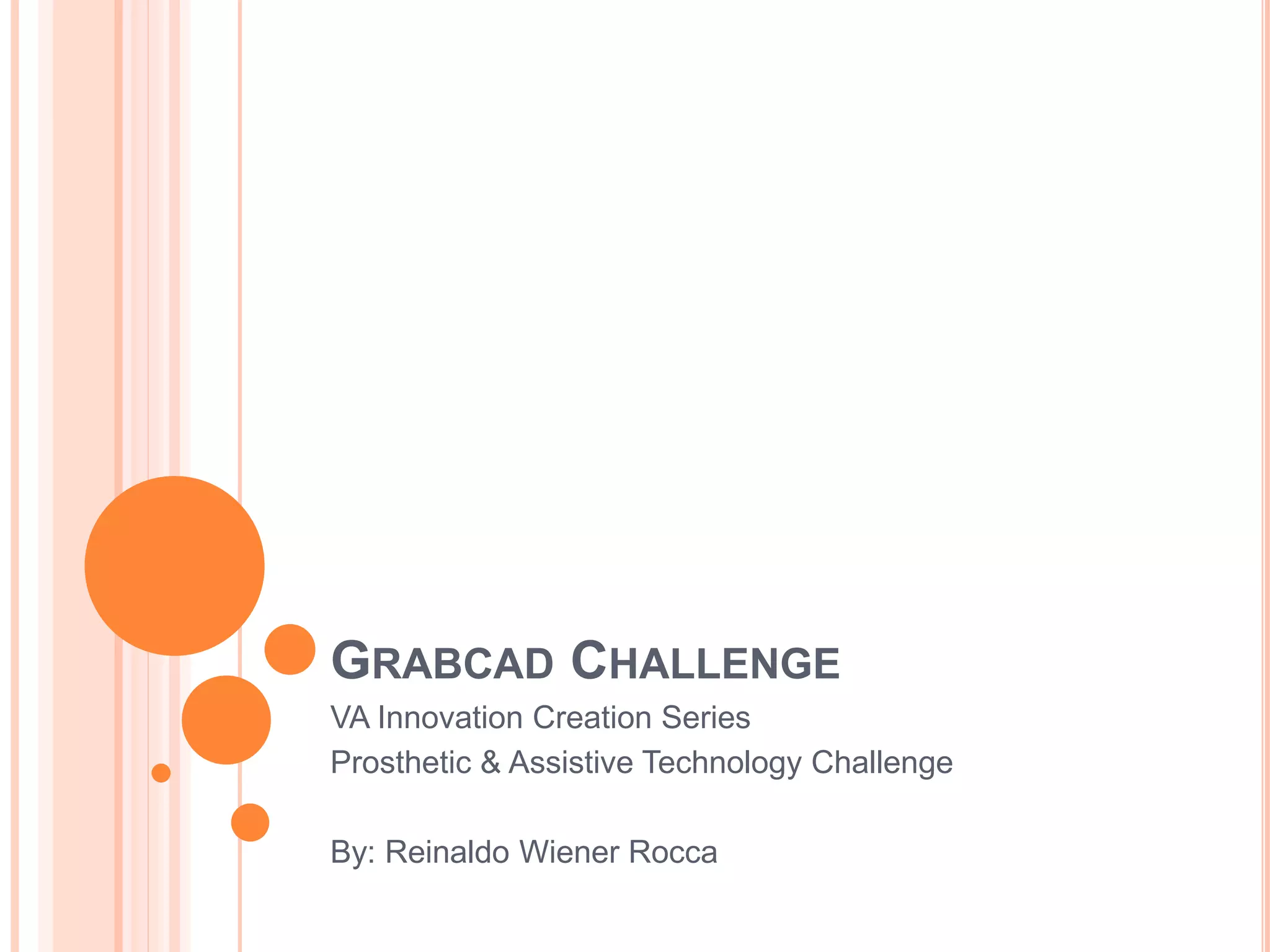 GRABCAD CHALLENGE

VA Innovation Creation Series
Prosthetic & Assistive Technology Challenge

By: Reinaldo Wiener Rocca